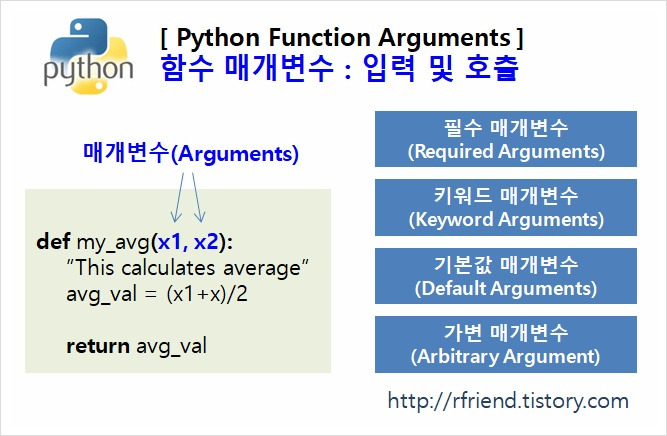 python

[ Python Function Arguments ]
함수 매개변수 : 입력 및 호출

매개변수(Arguments)

def my_avg(x1, x2):
"This calculates average"
avg_val = (x1+x)/2

return avg_val

필수 매개변수
(Required Arguments)

키워드 매개변수
(Keyword Arguments)

기본값 매개변수
(Default Arguments)

가변 매개변수
(Arbitrary Argument)

http://rfriend.tistory.com